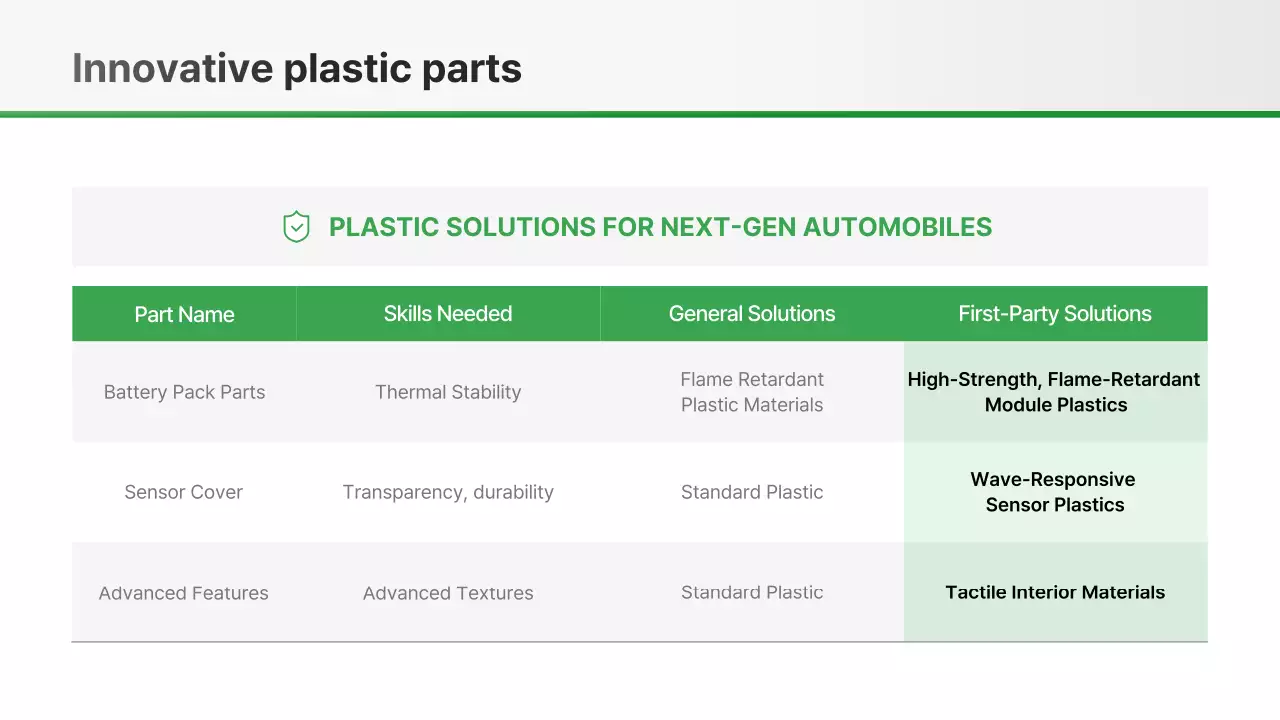 Innovative plastic parts

PLASTIC SOLUTIONS FOR NEXT-GEN AUTOMOBILES

| Part Name | Skills Needed | General Solutions | First-Party Solutions |
|---|---|---|---|
| Battery Pack Parts | Thermal Stability | Flame Retardant Plastic Materials | High-Strength, Flame-Retardant Module Plastics |
| Sensor Cover | Transparency, durability | Standard Plastic | Wave-Responsive Sensor Plastics |
| Advanced Features | Advanced Textures | Standard Plastic | Tactile Interior Materials |